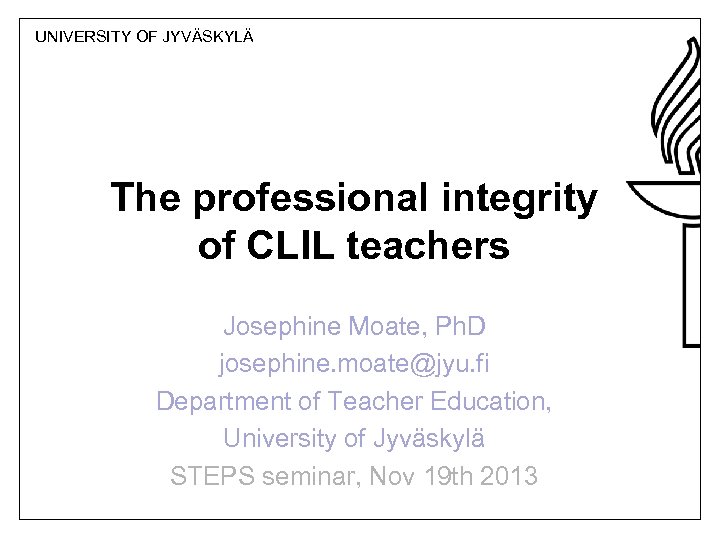 UNIVERSITY OF JYVÄSKYLÄ

The professional integrity of CLIL teachers

Josephine Moate, PhD
josephine.moate@jyu.fi
Department of Teacher Education,
University of Jyväskylä
STEPS seminar, Nov 19th 2013